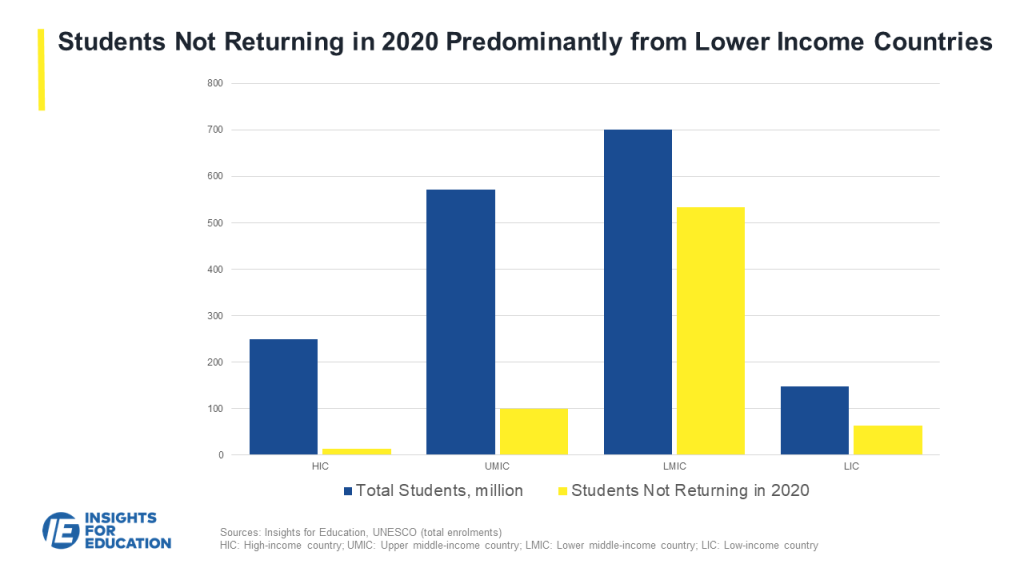 Students Not Returning in 2020 Predominantly from Lower Income Countries

800
700
600
500
400
300
200
100
0

HIC
UMIC
LMIC
LIC

Total Students, million
Students Not Returning in 2020

IE INSIGHTS FOR EDUCATION

Sources: Insights for Education, UNESCO (total enrolments)
HIC: High-income country; UMIC: Upper middle-income country; LMIC: Lower middle-income country; LIC: Low-income country